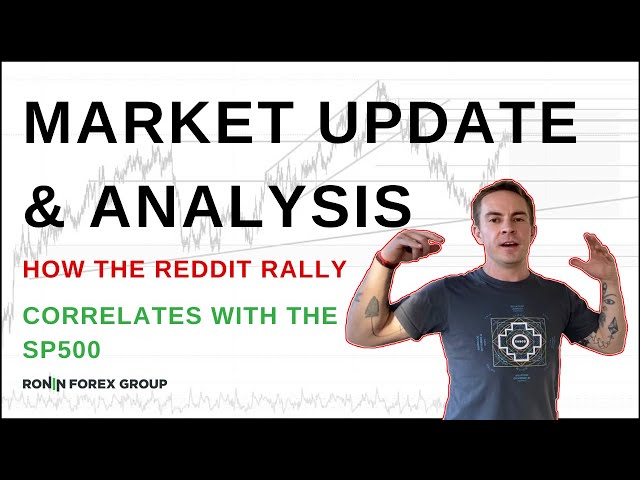 MARKET UPDATE & ANALYSIS

HOW THE REDDIT RALLY

CORRELATES WITH THE SP500

RONIN FOREX GROUP